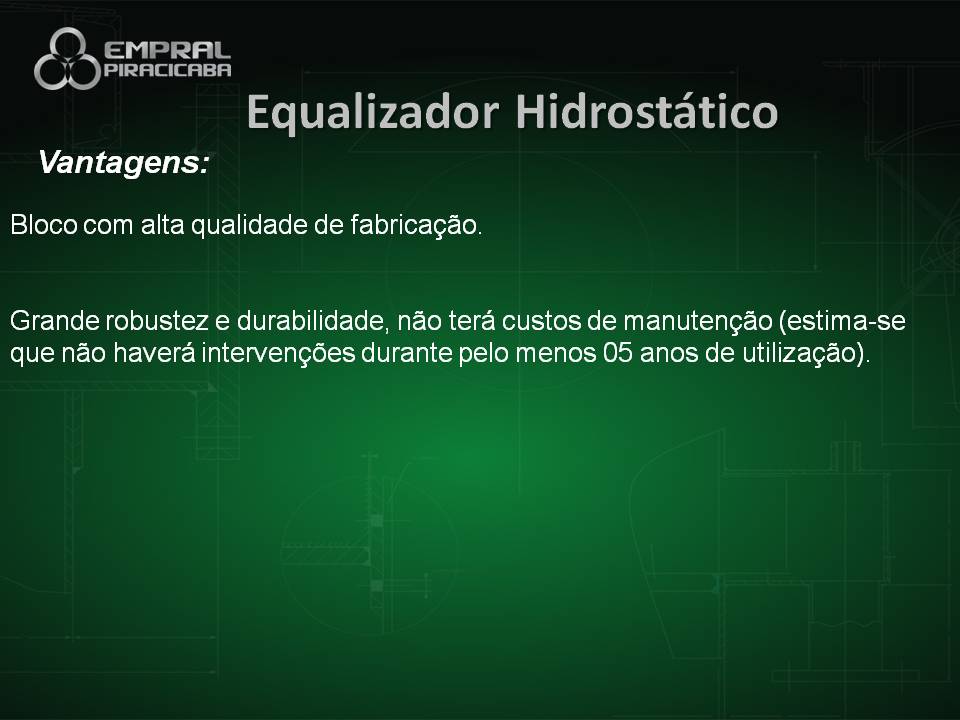 EMPRAL
PIRACICABA

Equalizador Hidrostático

Vantagens:

Bloco com alta qualidade de fabricação.

Grande robustez e durabilidade, não terá custos de manutenção (estima-se que não haverá intervenções durante pelo menos 05 anos de utilização).